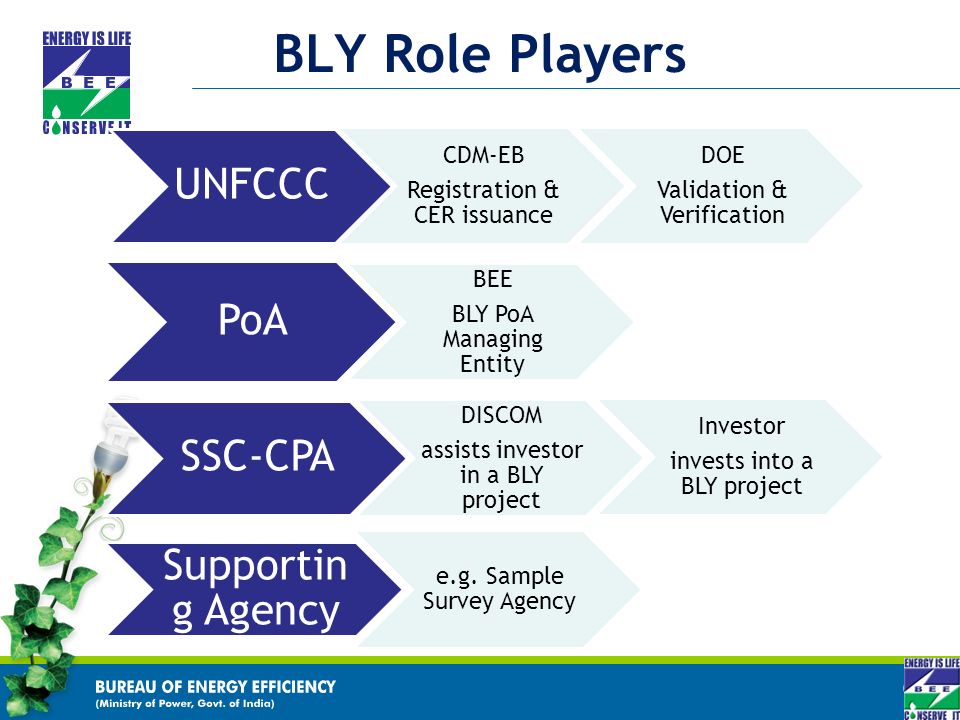 ENERGY IS LIFE
BEE
CONSERVE IT

BLY Role Players

UNFCCC

CDM-EB
Registration & CER issuance

DOE
Validation & Verification

PoA

BEE
BLY PoA Managing Entity

SSC-CPA

DISCOM
assists investor in a BLY project

Investor
invests into a BLY project

Supporting Agency

e.g. Sample Survey Agency

BUREAU OF ENERGY EFFICIENCY
(Ministry of Power, Govt. of India)

ENERGY IS LIFE
BEE
CONSERVE IT